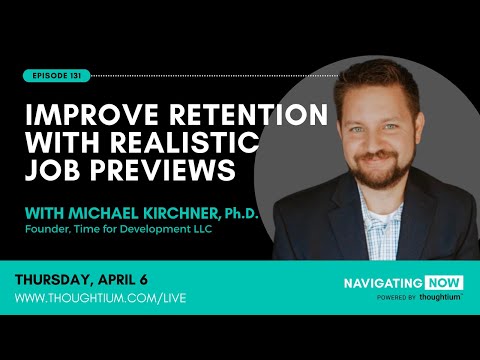 EPISODE 131

IMPROVE RETENTION WITH REALISTIC JOB PREVIEWS

WITH MICHAEL KIRCHNER, Ph.D.
Founder, Time for Development LLC

THURSDAY, APRIL 6
WWW.THOUGHTIUM.COM/LIVE

NAVIGATING NOW
POWERED BY thoughtium™